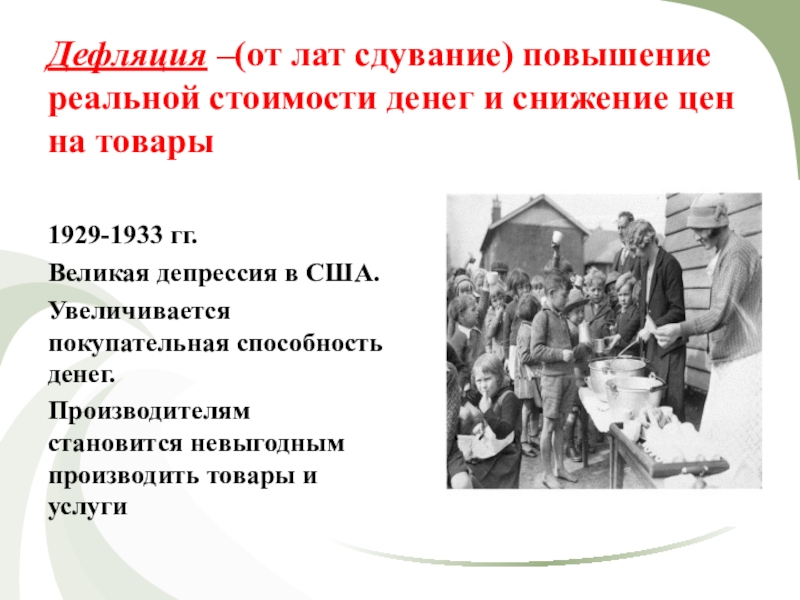 Дефляция –(от лат сдувание) повышение реальной стоимости денег и снижение цен на товары

1929-1933 гг.

Великая депрессия в США.

Увеличивается покупательная способность денег.

Производителям становится невыгодным производить товары и услуги